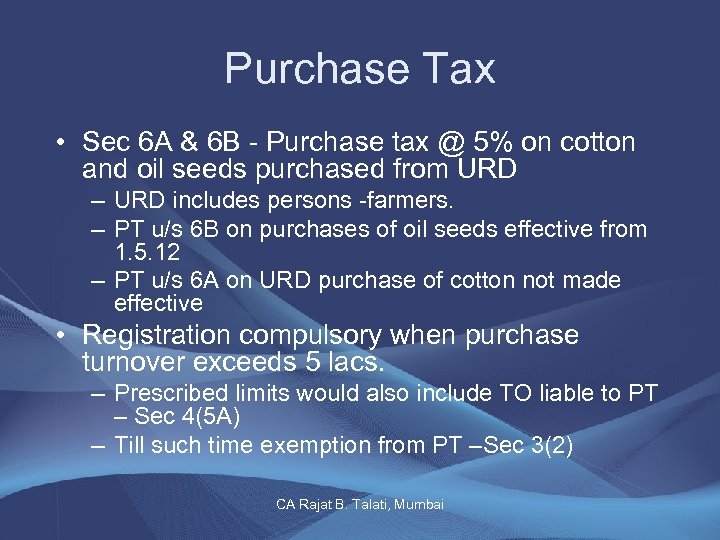 Purchase Tax

• Sec 6A & 6B - Purchase tax @ 5% on cotton and oil seeds purchased from URD

– URD includes persons -farmers.

– PT u/s 6B on purchases of oil seeds effective from 1.5.12

– PT u/s 6A on URD purchase of cotton not made effective

• Registration compulsory when purchase turnover exceeds 5 lacs.

– Prescribed limits would also include TO liable to PT – Sec 4(5A)

– Till such time exemption from PT –Sec 3(2)

CA Rajat B. Talati, Mumbai